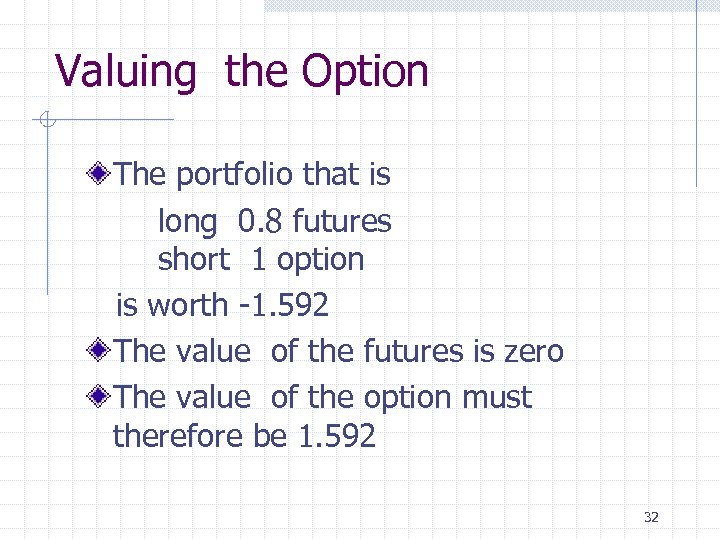 Valuing the Option

The portfolio that is
long 0.8 futures
short 1 option
is worth -1.592

The value of the futures is zero

The value of the option must therefore be 1.592

32